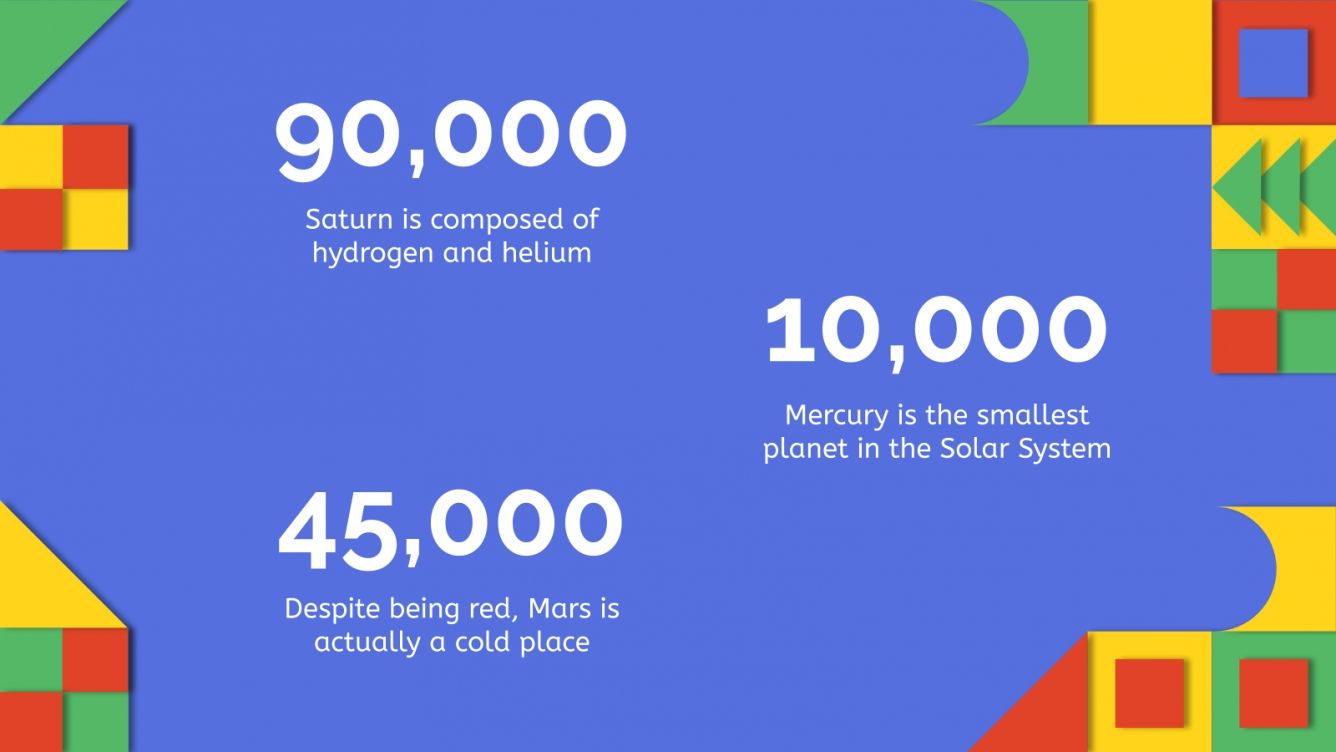 90,000

Saturn is composed of hydrogen and helium

10,000

Mercury is the smallest planet in the Solar System

45,000

Despite being red, Mars is actually a cold place